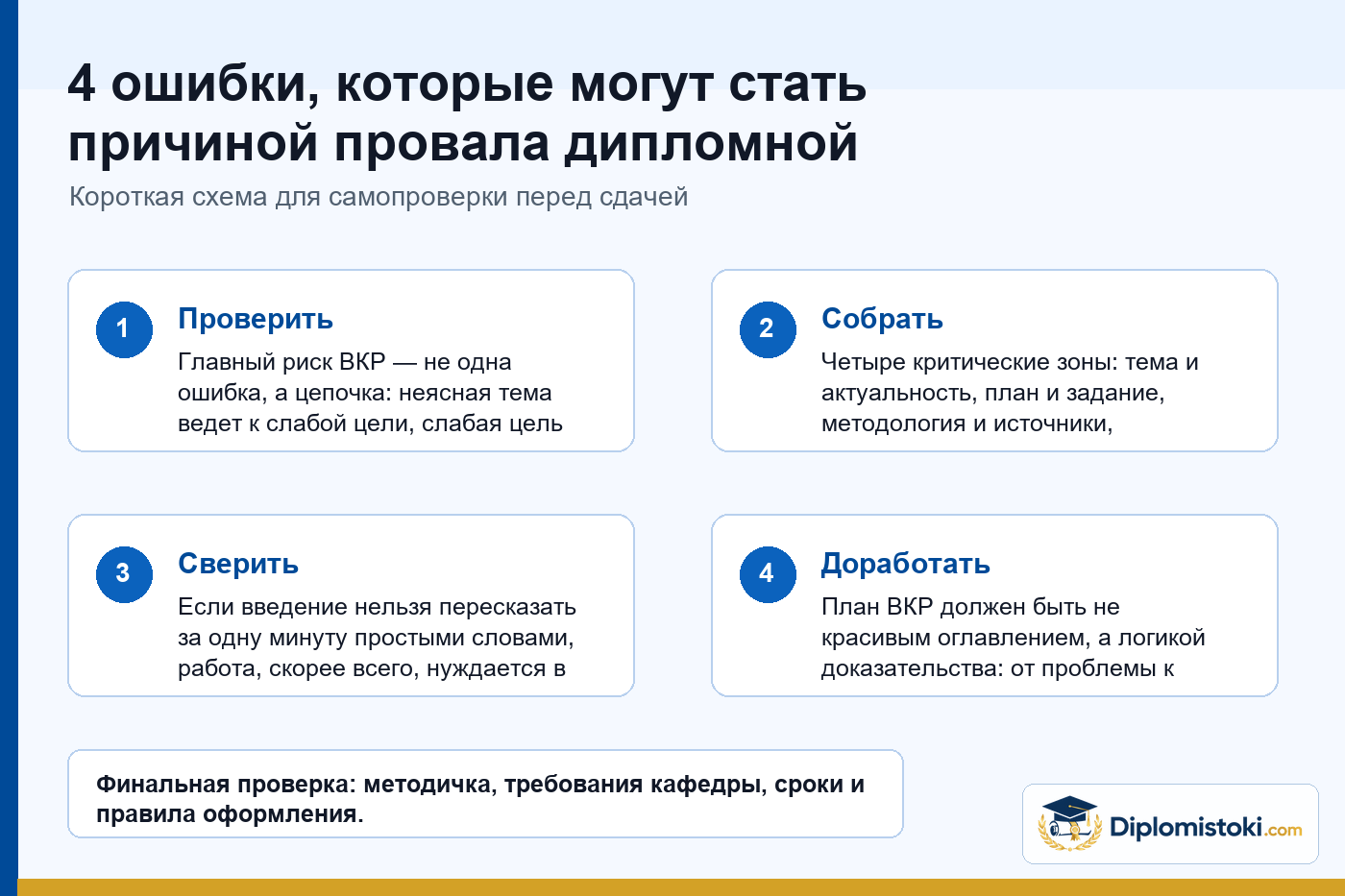 4 ошибки, которые могут стать причиной провала дипломной

Короткая схема для самопроверки перед сдачей

1

Проверить

Главный риск ВКР — не одна ошибка, а цепочка: неясная тема ведет к слабой цели, слабая цель

2

Собрать

Четыре критические зоны: тема и актуальность, план и задание, методология и источники,

3

Сверить

Если введение нельзя пересказать за одну минуту простыми словами, работа, скорее всего, нуждается в

4

Доработать

План ВКР должен быть не красивым оглавлением, а логикой доказательства: от проблемы к

Финальная проверка: методичка, требования кафедры, сроки и правила оформления.

Diplomistoki.com